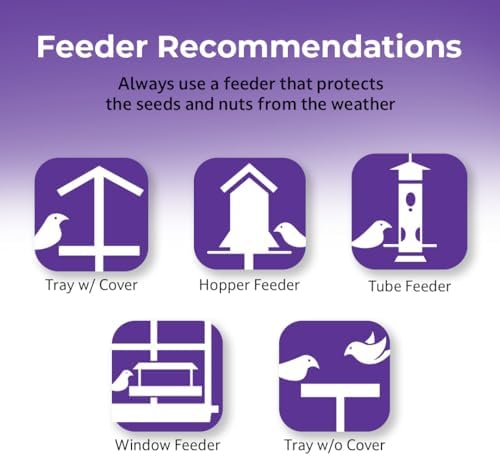 Feeder Recommendations

Always use a feeder that protects the seeds and nuts from the weather

Tray w/ Cover

Hopper Feeder

Tube Feeder

Window Feeder

Tray w/o Cover